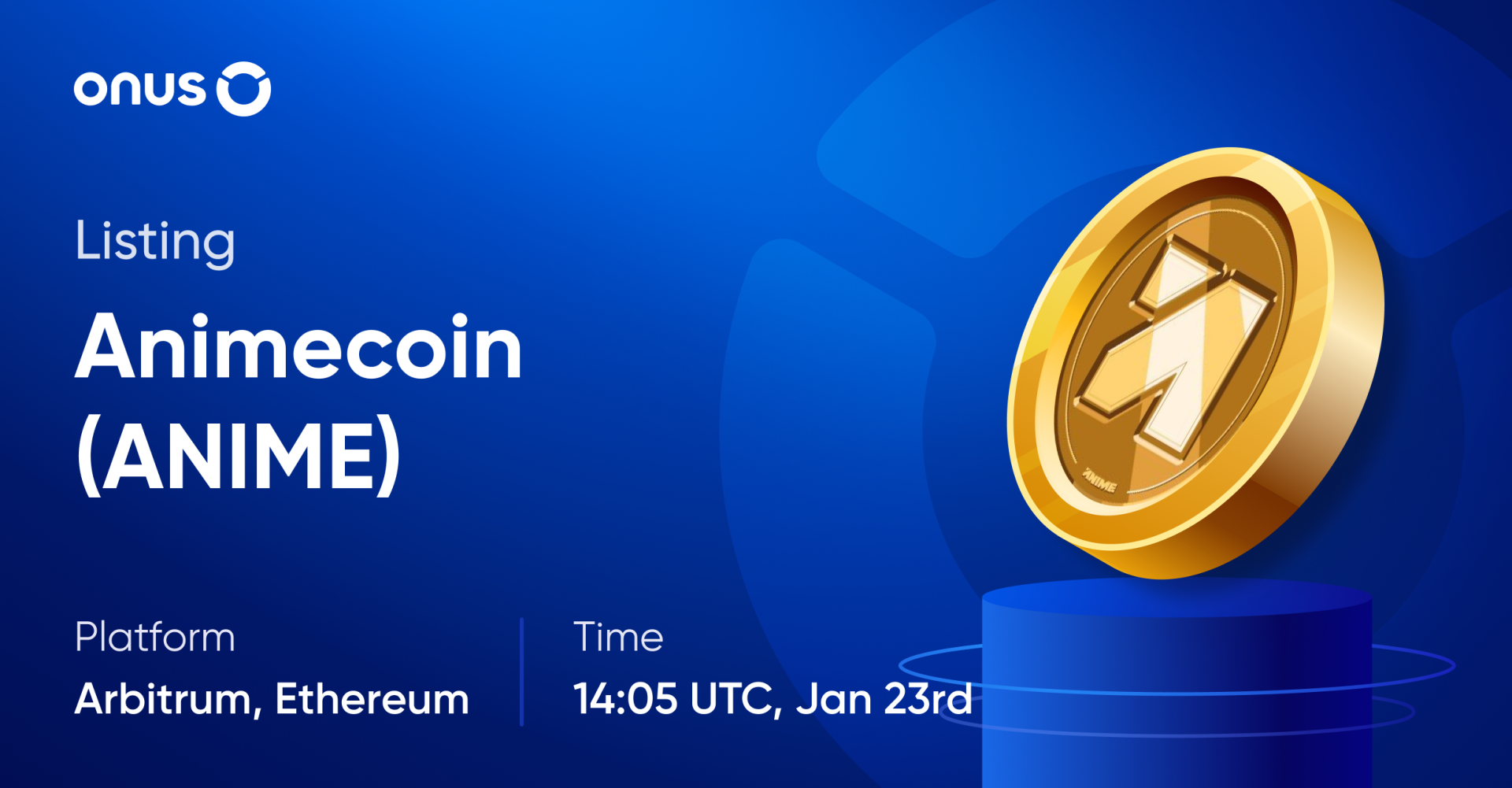 onus

Listing

Animecoin (ANIME)

Platform

Arbitrum, Ethereum

Time

14:05 UTC, Jan 23rd

ANIME